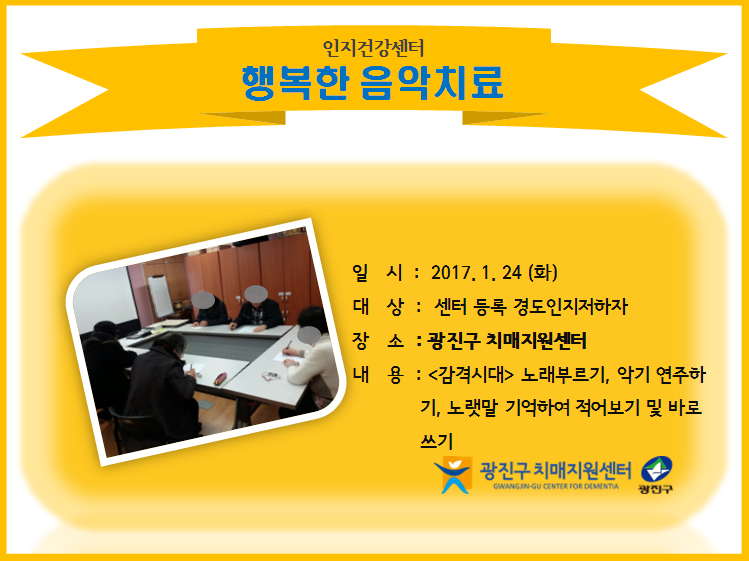 인지건강센터

행복한 음악치료

일 시 : 2017. 1. 24 (화)

대 상 : 센터 등록 경도인지저하자

장 소 : 광진구 치매지원센터

내 용 : <감격시대> 노래부르기, 악기 연주하기, 노랫말 기억하여 적어보기 및 바로 쓰기

광진구 치매지원센터
GWANGJIN-GU CENTER FOR DEMENTIA

광진구